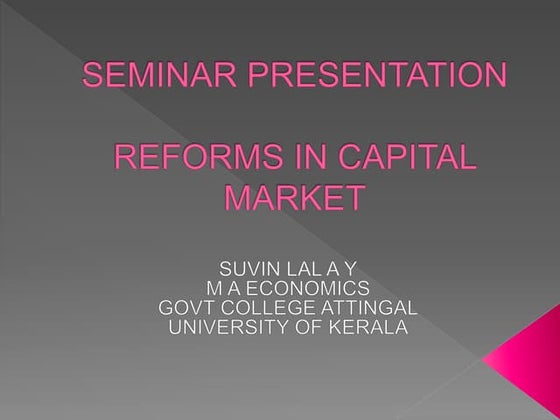 SEMINAR PRESENTATION

REFORMS IN CAPITAL MARKET

SUVIN LAL A Y
M A ECONOMICS
GOVT COLLEGE ATTINGAL
UNIVERSITY OF KERALA